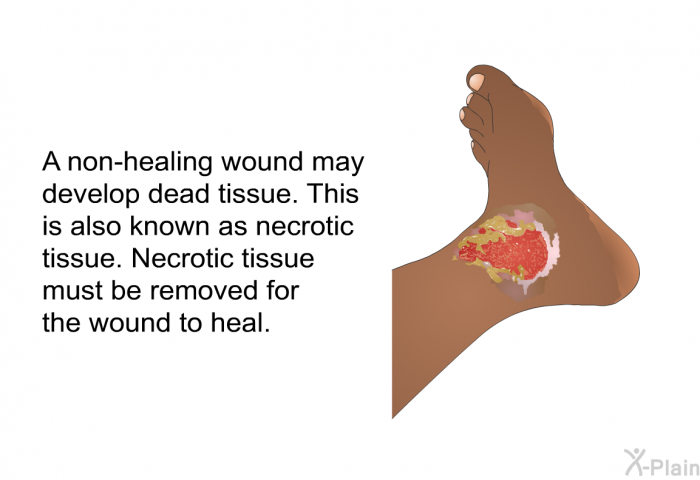 A non-healing wound may develop dead tissue. This is also known as necrotic tissue. Necrotic tissue must be removed for the wound to heal.

X-Plain